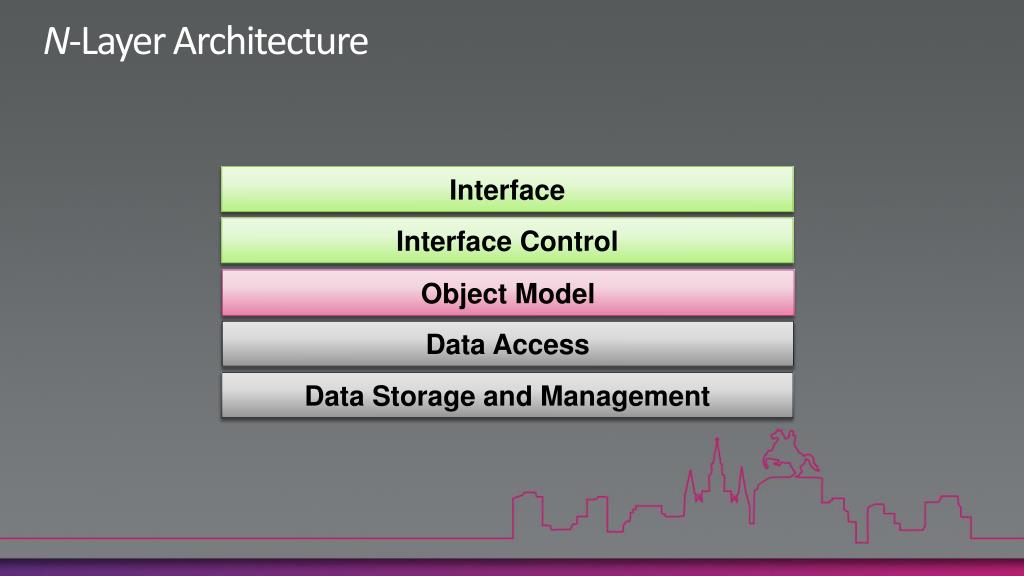 N-Layer Architecture

Interface

Interface Control

Object Model

Data Access

Data Storage and Management